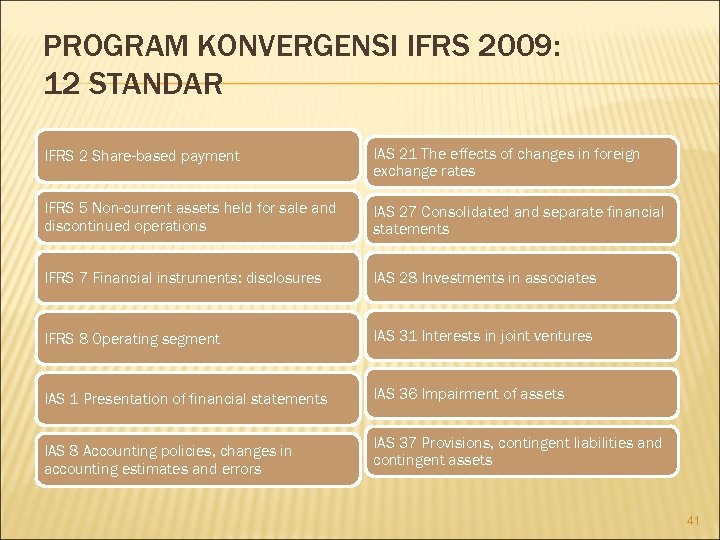 PROGRAM KONVERGENSI IFRS 2009: 12 STANDAR

IFRS 2 Share-based payment

IFRS 5 Non-current assets held for sale and discontinued operations

IFRS 7 Financial instruments: disclosures

IFRS 8 Operating segment

IAS 1 Presentation of financial statements

IAS 8 Accounting policies, changes in accounting estimates and errors

IAS 21 The effects of changes in foreign exchange rates

IAS 27 Consolidated and separate financial statements

IAS 28 Investments in associates

IAS 31 Interests in joint ventures

IAS 36 Impairment of assets

IAS 37 Provisions, contingent liabilities and contingent assets

41